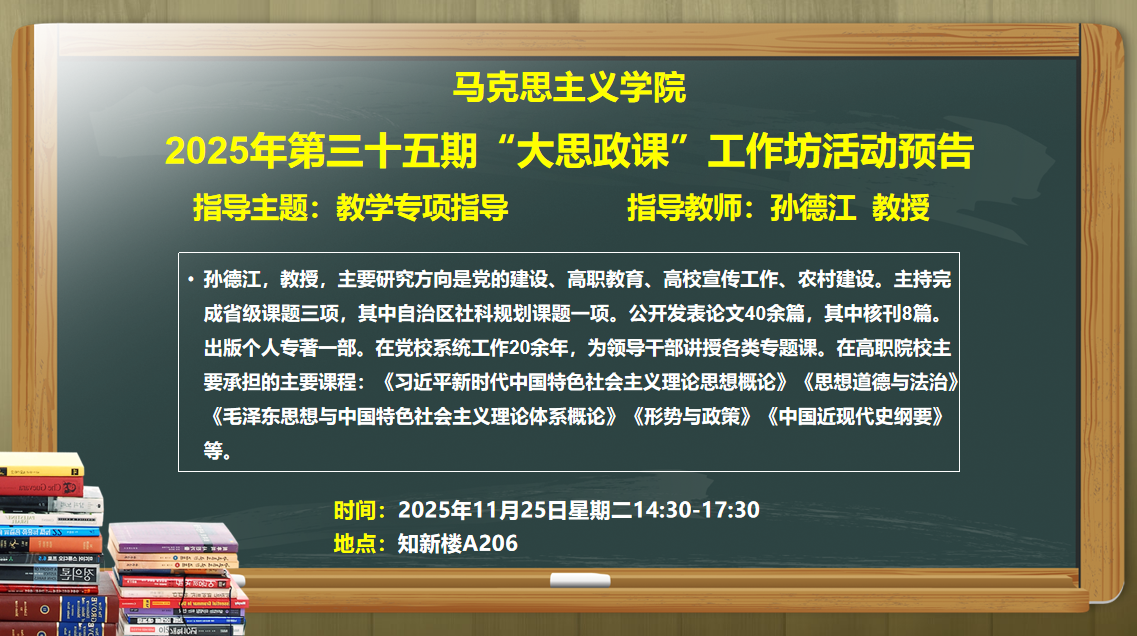 马克思主义学院

2025年第三十五期“大思政课”工作坊活动预告

指导主题：教学专项指导　　指导教师：孙德江 教授

• 孙德江，教授，主要研究方向是党的建设、高职教育、高校宣传工作、农村建设。主持完成省级课题三项，其中自治区社科规划课题一项。公开发表论文40余篇，其中核刊8篇。出版个人专著一部。在党校系统工作20余年，为领导干部讲授各类专题课。在高职院校主要承担的主要课程：《习近平新时代中国特色社会主义理论思想概论》《思想道德与法治》《毛泽东思想与中国特色社会主义理论体系概论》《形势与政策》《中国近现代史纲要》等。

时间：2025年11月25日星期二14:30-17:30
地点：知新楼A206